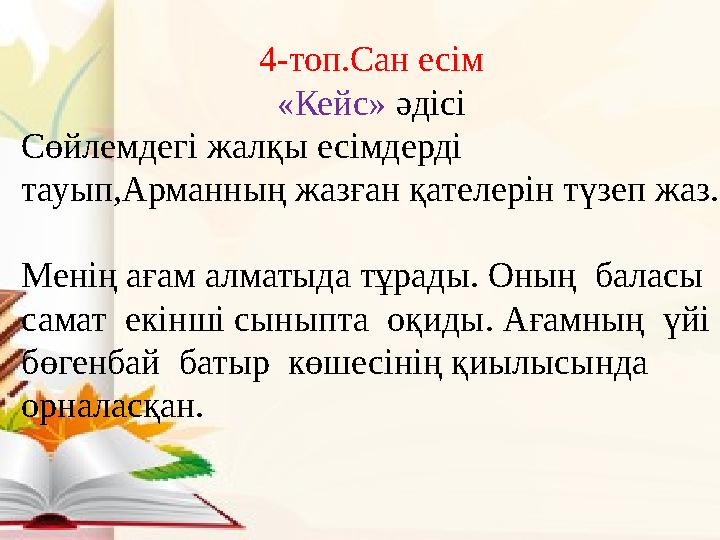 4-топ.Сан есім
«Кейс» әдісі
Сөйлемдегі жалқы есімдерді тауып,Арманның жазған қателерін түзеп жаз.

Менің ағам алматыда тұрады. Оның баласы самат екінші сыныпта оқиды. Ағамның үйі бөгенбай батыр көшесінің қиылысында орналасқан.